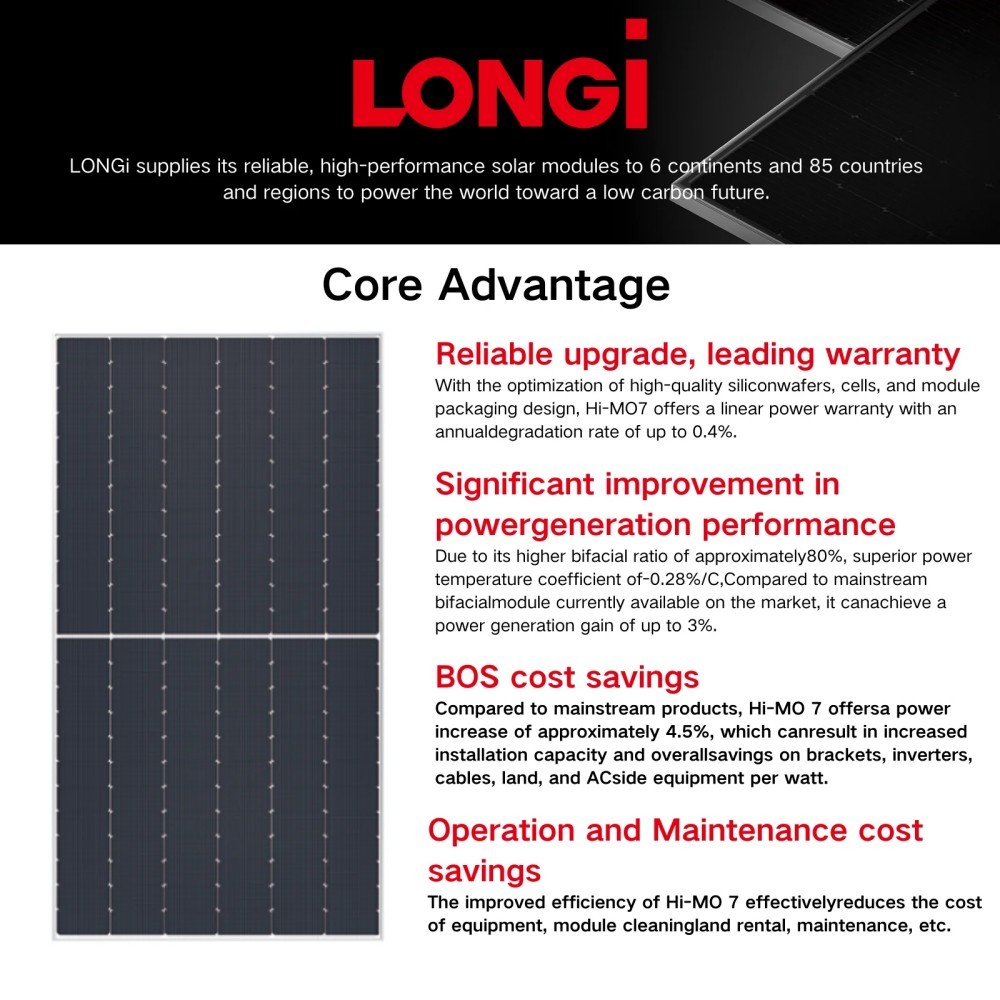 LONGi

LONGi supplies its reliable, high-performance solar modules to 6 continents and 85 countries and regions to power the world toward a low carbon future.

Core Advantage

Reliable upgrade, leading warranty

With the optimization of high-quality siliconwafers, cells, and module packaging design, Hi-MO7 offers a linear power warranty with an annualdegradation rate of up to 0.4%.

Significant improvement in powergeneration performance

Due to its higher bifacial ratio of approximately80%, superior power temperature coefficient of-0.28%/C,Compared to mainstream bifacialmodule currently available on the market, it canachieve a power generation gain of up to 3%.

BOS cost savings

Compared to mainstream products, Hi-MO 7 offersa power increase of approximately 4.5%, which canresult in increased installation capacity and overallsavings on brackets, inverters, cables, land, and ACside equipment per watt.

Operation and Maintenance cost savings

The improved efficiency of Hi-MO 7 effectivelyreduces the cost of equipment, module cleaningland rental, maintenance, etc.